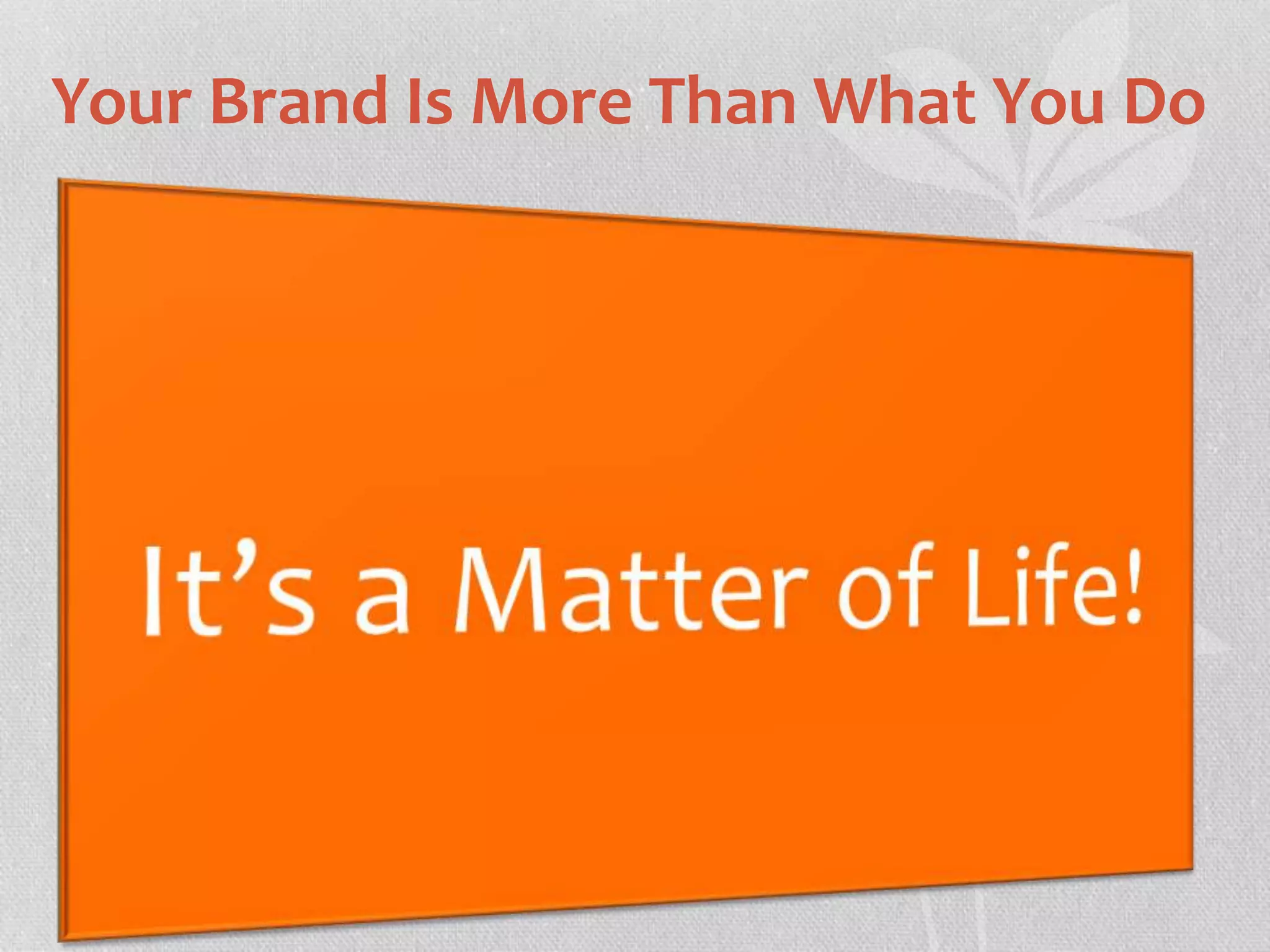 Your Brand Is More Than What You Do

It’s a Matter of Life!